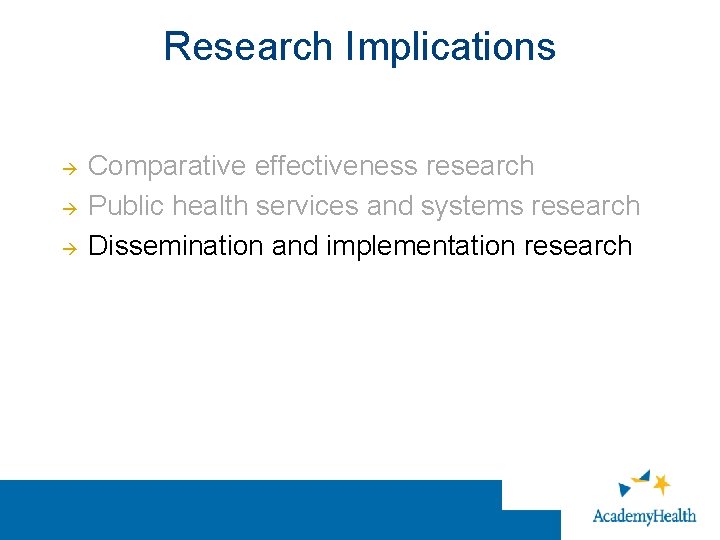 Research Implications

→ Comparative effectiveness research
→ Public health services and systems research
→ Dissemination and implementation research

AcademyHealth